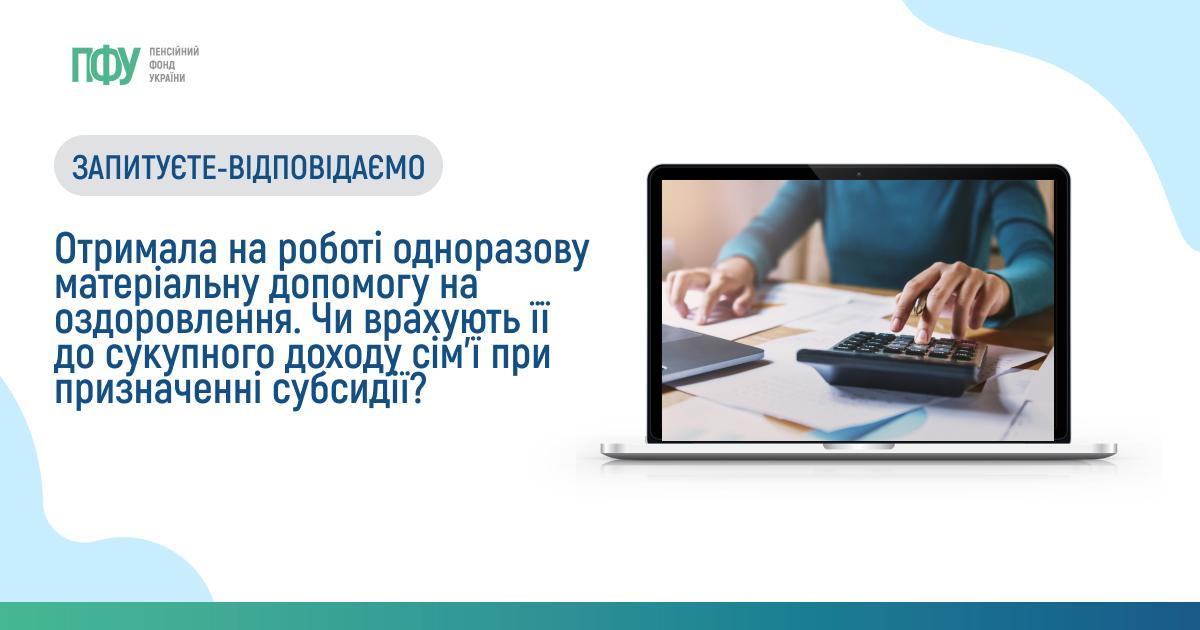 ПФУ ПЕНСІЙНИЙ ФОНД УКРАЇНИ

ЗАПИТУЄТЕ-ВІДПОВІДАЄМО

Отримала на роботі одноразову матеріальну допомогу на оздоровлення. Чи врахують її до сукупного доходу сім'ї при призначенні субсидії?